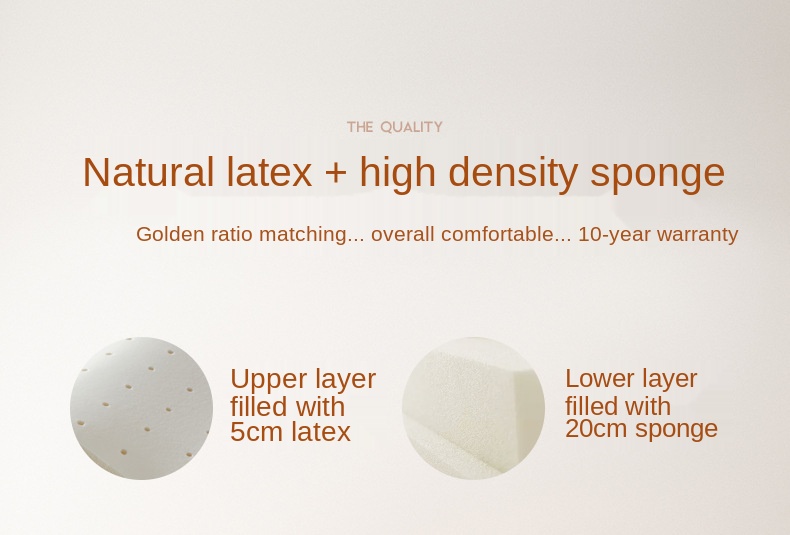 THE QUALITY

Natural latex + high density sponge

Golden ratio matching... overall comfortable... 10-year warranty

Upper layer filled with 5cm latex

Lower layer filled with 20cm sponge